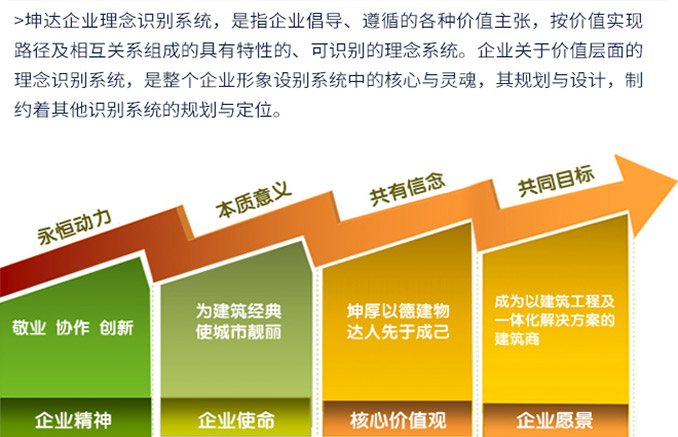 >坤达企业理念识别系统，是指企业倡导、遵循的各种价值主张，按价值实现路径及相互关系组成的具有特性的、可识别的理念系统。企业关于价值层面的理念识别系统，是整个企业形象设别系统中的核心与灵魂，其规划与设计，制约着其他识别系统的规划与定位。

永恒动力

本质意义

共有信念

共同目标

敬业 协作 创新

企业精神

为建筑经典
使城市靓丽

企业使命

坤厚以德建物
达人先于成己

核心价值观

成为以建筑工程及一体化解决方案的建筑商

企业愿景